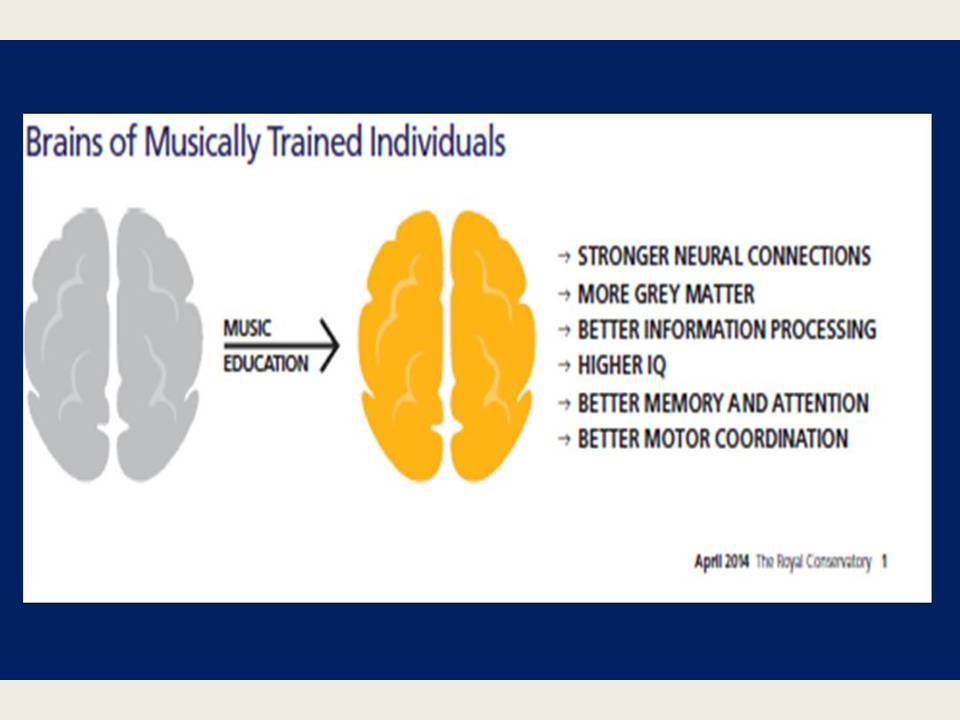 Brains of Musically Trained Individuals

MUSIC EDUCATION

→ STRONGER NEURAL CONNECTIONS
→ MORE GREY MATTER
→ BETTER INFORMATION PROCESSING
→ HIGHER IQ
→ BETTER MEMORY AND ATTENTION
→ BETTER MOTOR COORDINATION

April 2014 The Royal Conservatory 1